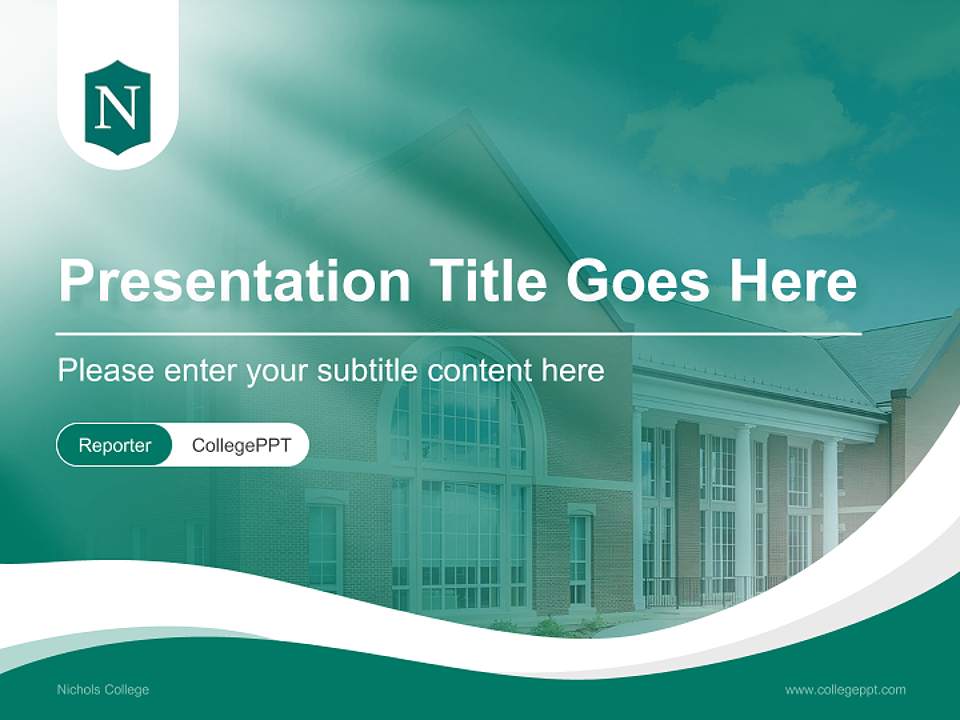 N

Presentation Title Goes Here

Please enter your subtitle content here

Reporter CollegePPT

Nichols College

www.collegeppt.com